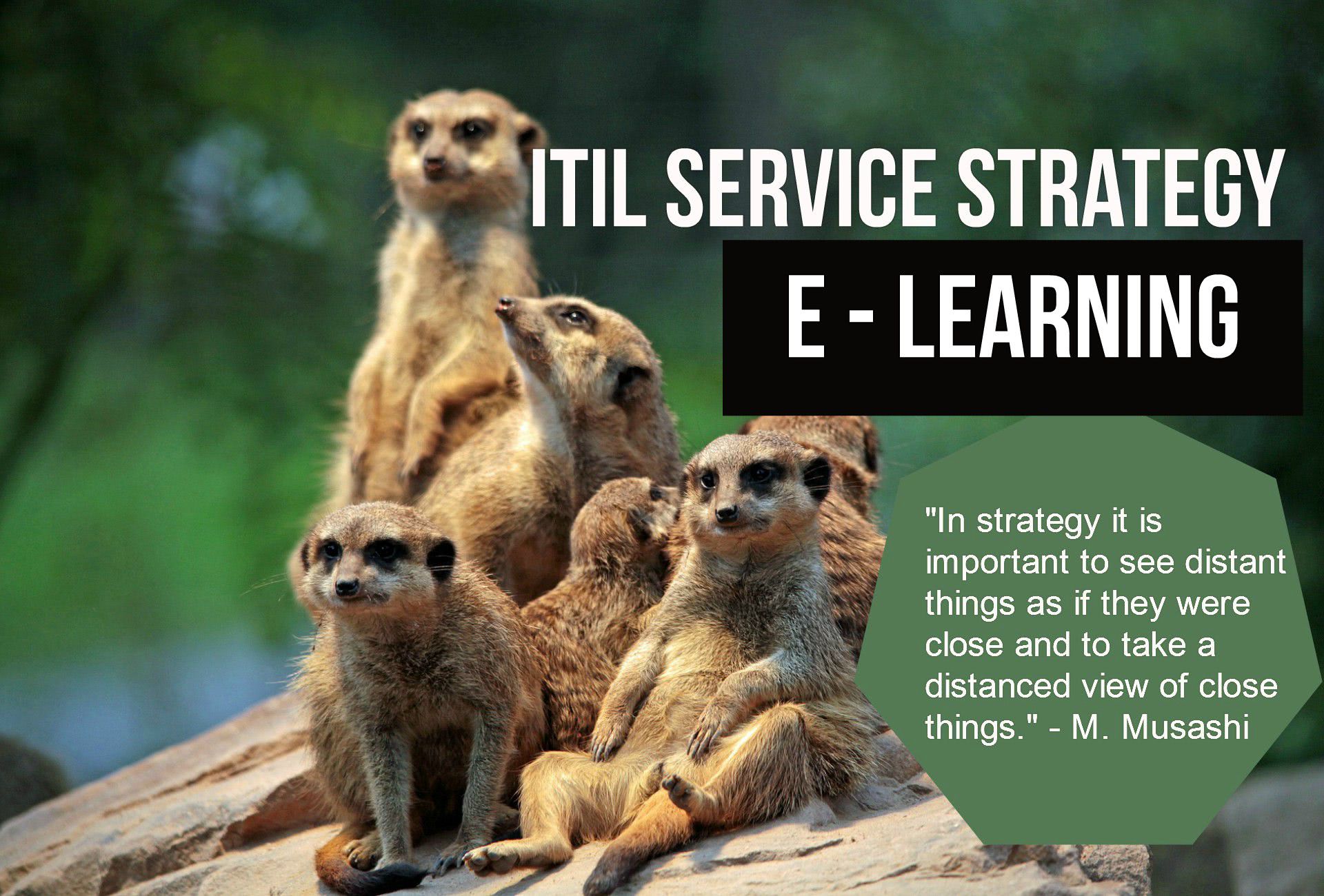 ITIL SERVICE STRATEGY

E - LEARNING

"In strategy it is important to see distant things as if they were close and to take a distanced view of close things." - M. Musashi